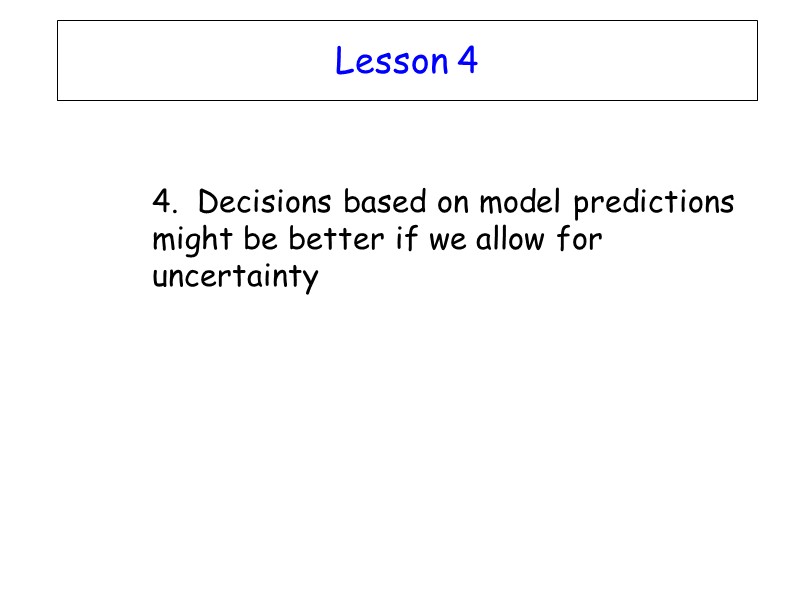 Lesson 4

4. Decisions based on model predictions might be better if we allow for uncertainty